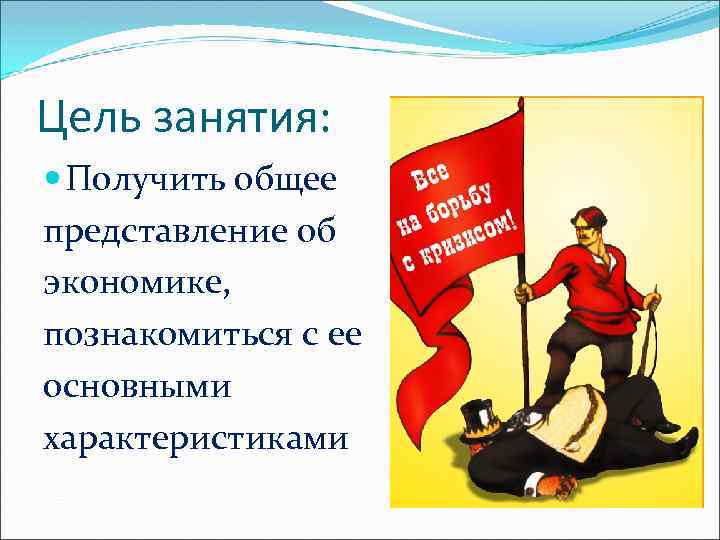 Цель занятия:

Получить общее представление об экономике, познакомиться с ее основными характеристиками

Все на борьбу с кризисом!